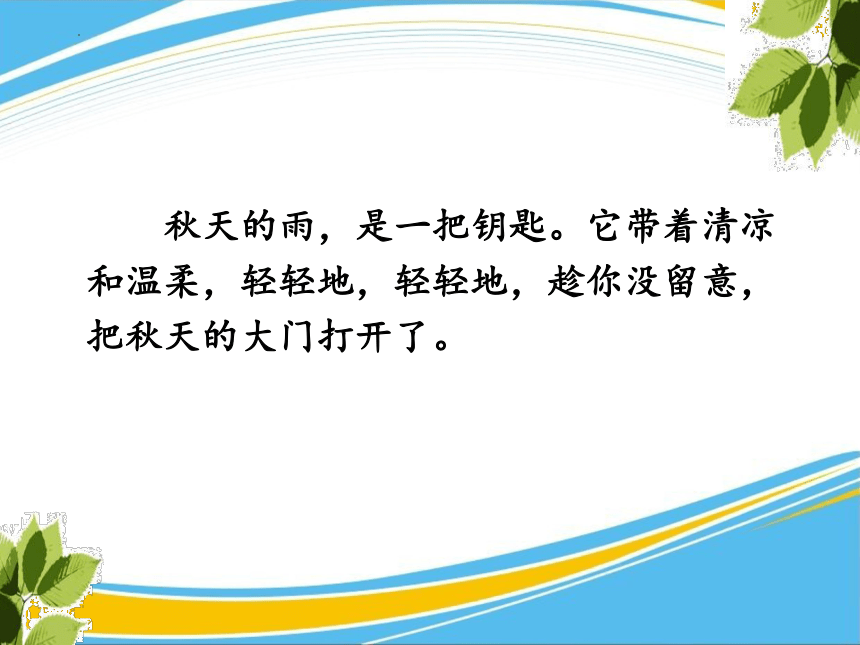 秋天的雨，是一把钥匙。它带着清凉和温柔，轻轻地，轻轻地，趁你没留意，把秋天的大门打开了。